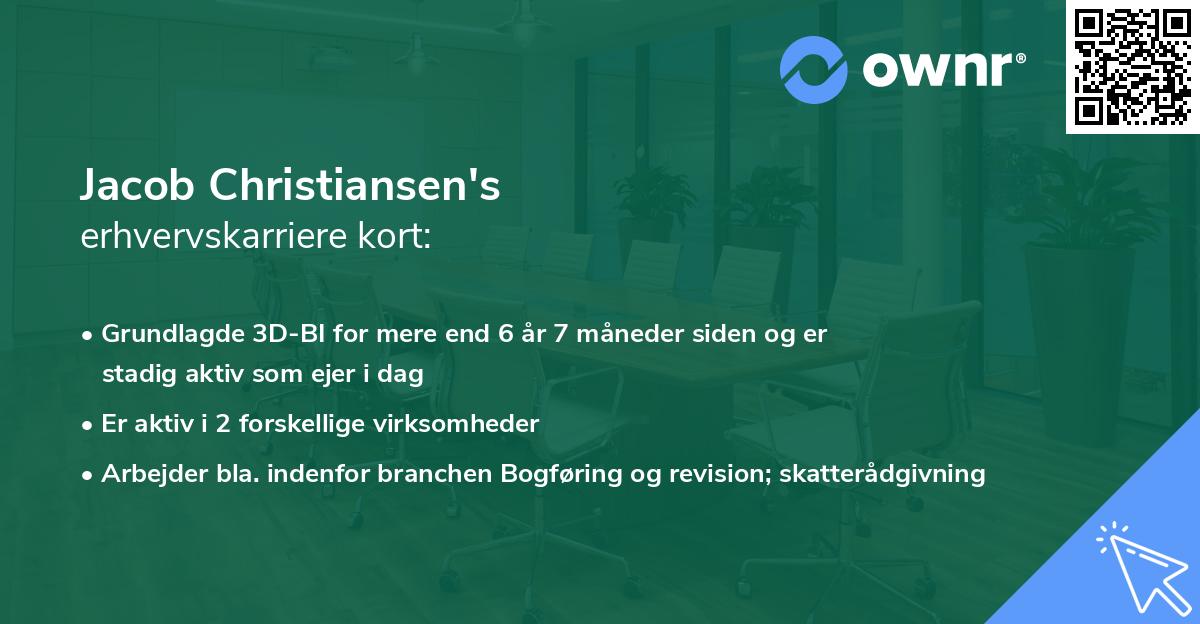 ownr®

Jacob Christiansen's
erhvervskarriere kort:

• Grundlagde 3D-BI for mere end 6 år 7 måneder siden og er stadig aktiv som ejer i dag
• Er aktiv i 2 forskellige virksomheder
• Arbejder bla. indenfor branchen Bogføring og revision; skatterådgivning